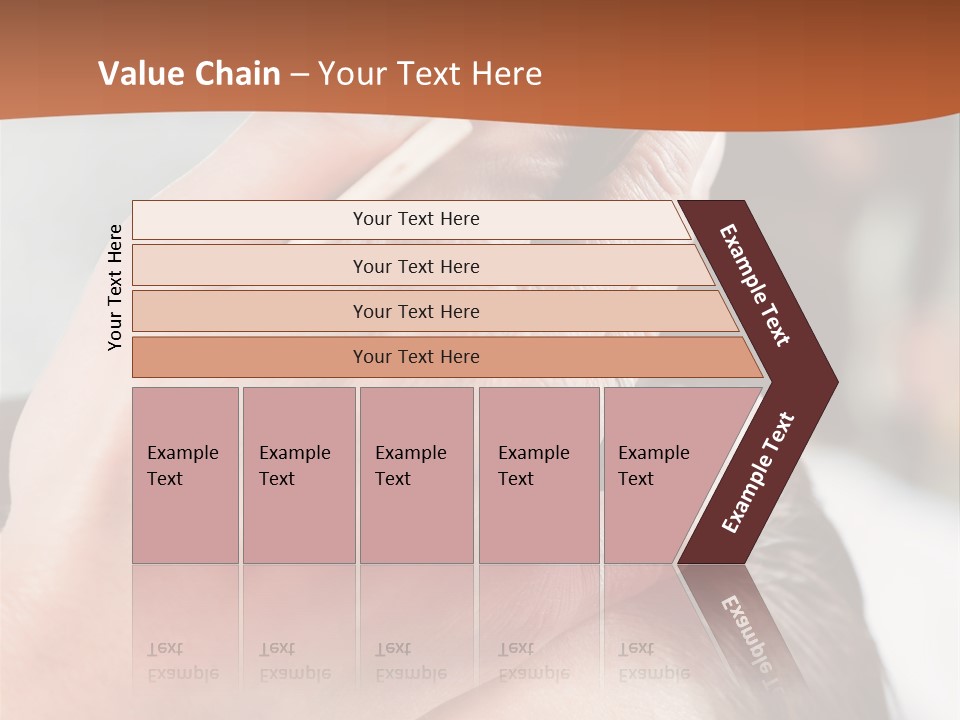 Value Chain – Your Text Here

Your Text Here

Your Text Here

Your Text Here

Your Text Here

Your Text Here

Example Text

Example Text

Example Text

Example Text

Example Text

Example Text

Example Text